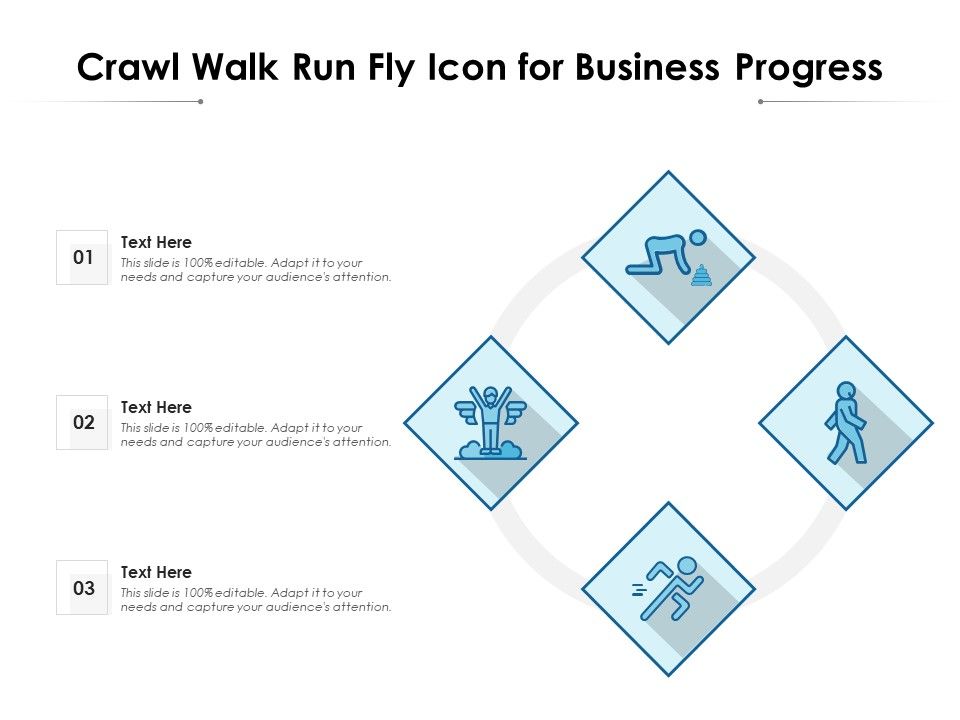 Crawl Walk Run Fly Icon for Business Progress

01

Text Here

This slide is 100% editable. Adapt it to your needs and capture your audience's attention.

02

Text Here

This slide is 100% editable. Adapt it to your needs and capture your audience's attention.

03

Text Here

This slide is 100% editable. Adapt it to your needs and capture your audience's attention.